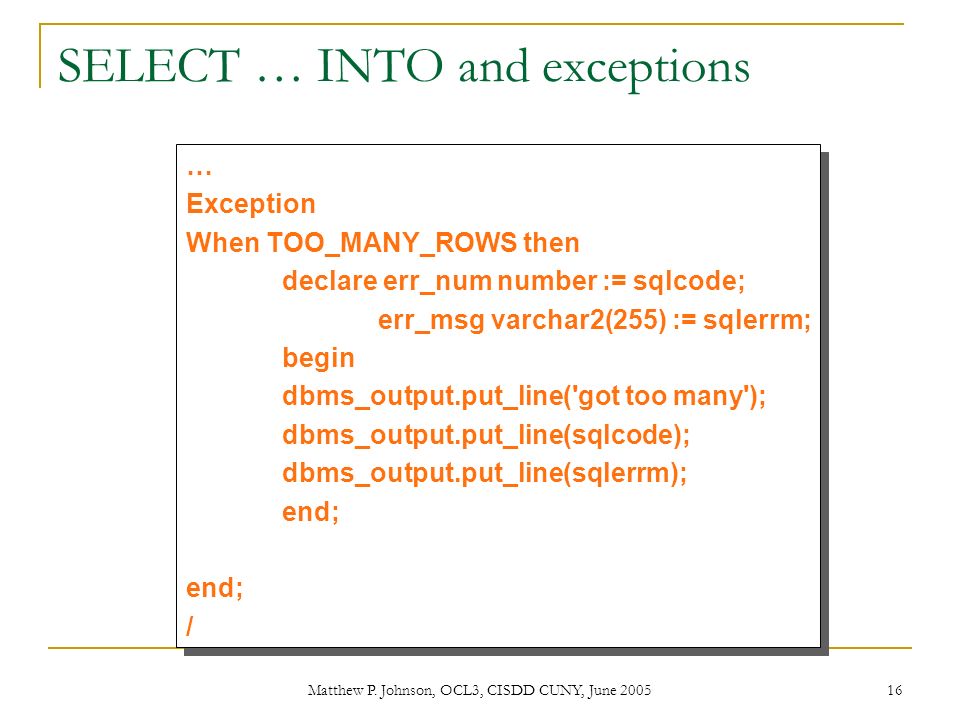 SELECT … INTO and exceptions

…
Exception
When TOO_MANY_ROWS then
declare err_num number := sqlcode;
err_msg varchar2(255) := sqlerrm;
begin
dbms_output.put_line('got too many');
dbms_output.put_line(sqlcode);
dbms_output.put_line(sqlerrm);
end;

end;
/

Matthew P. Johnson, OCL3, CISDD CUNY, June 2005

16